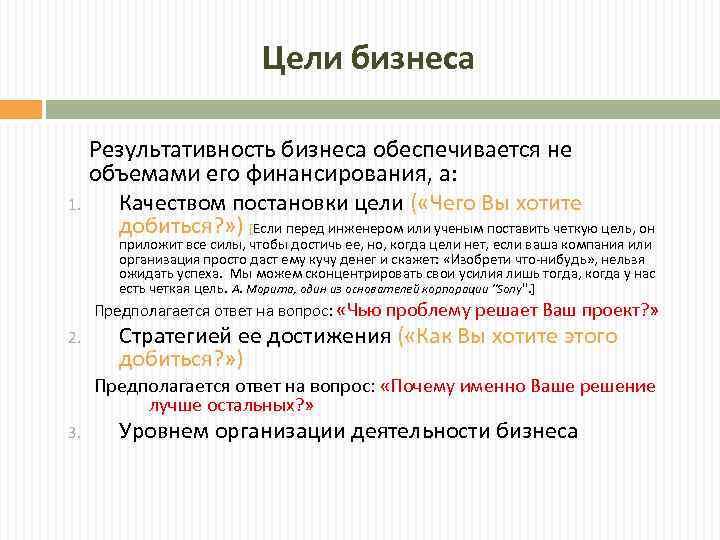 Цели бизнеса

Результативность бизнеса обеспечивается не объемами его финансирования, а:

1. Качеством постановки цели («Чего Вы хотите добиться?») [Если перед инженером или ученым поставить четкую цель, он приложит все силы, чтобы достичь ее, но, когда цели нет, если ваша компания или организация просто даст ему кучу денег и скажет: «Изобрети что-нибудь», нельзя ожидать успеха. Мы можем сконцентрировать свои усилия лишь тогда, когда у нас есть четкая цель. А. Морита, один из основателей корпорации "Sony".]

Предполагается ответ на вопрос: «Чью проблему решает Ваш проект?»

2. Стратегией ее достижения («Как Вы хотите этого добиться?»)

Предполагается ответ на вопрос: «Почему именно Ваше решение лучше остальных?»

3. Уровнем организации деятельности бизнеса